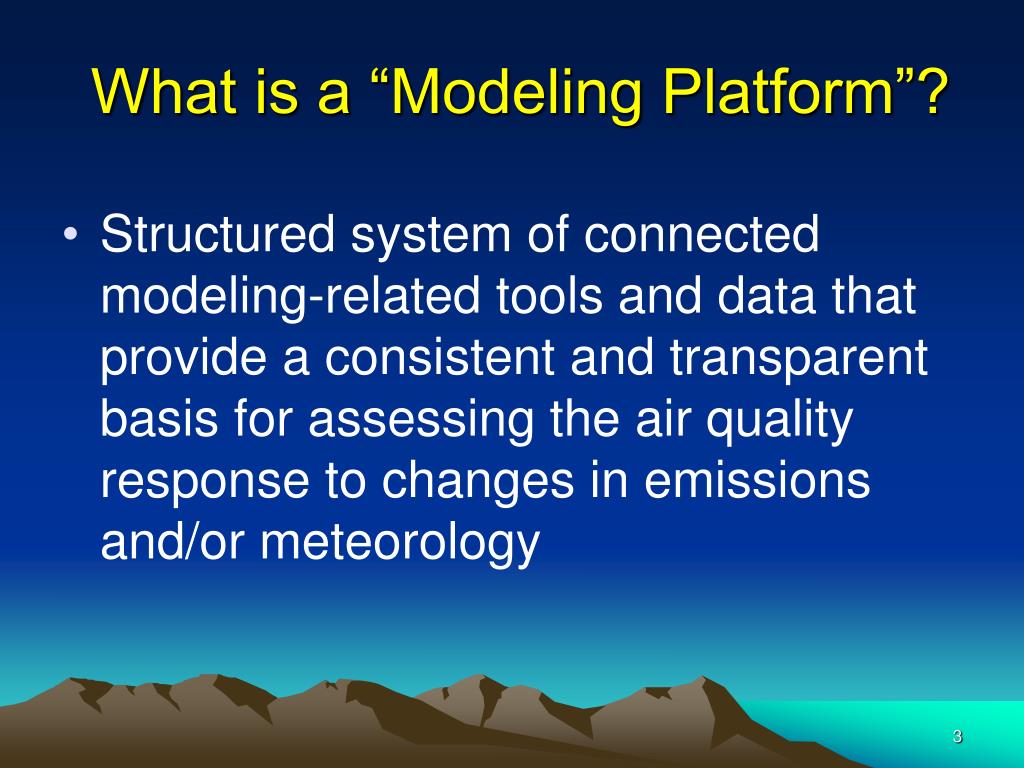 What is a “Modeling Platform”?

• Structured system of connected modeling-related tools and data that provide a consistent and transparent basis for assessing the air quality response to changes in emissions and/or meteorology

3